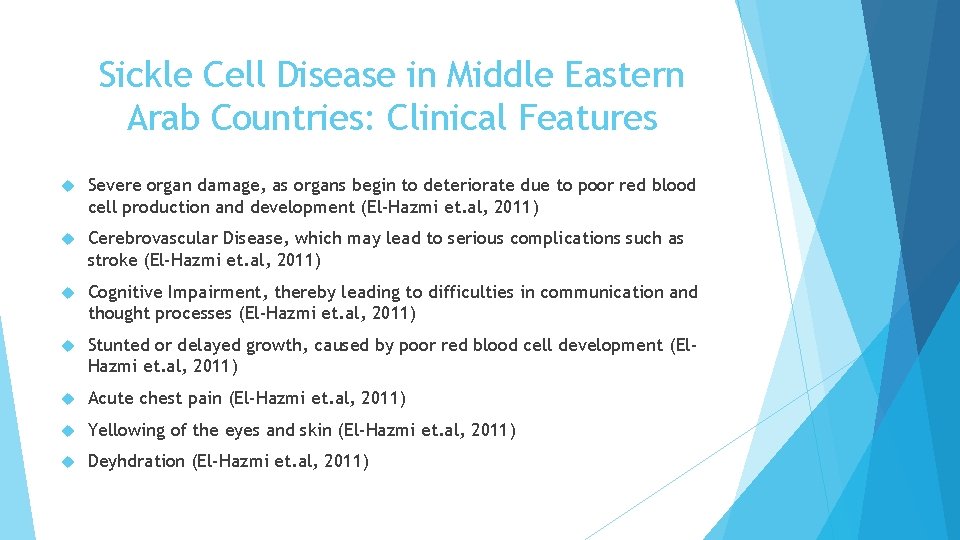 Sickle Cell Disease in Middle Eastern Arab Countries: Clinical Features

Severe organ damage, as organs begin to deteriorate due to poor red blood cell production and development (El-Hazmi et.al, 2011)

Cerebrovascular Disease, which may lead to serious complications such as stroke (El-Hazmi et.al, 2011)

Cognitive Impairment, thereby leading to difficulties in communication and thought processes (El-Hazmi et.al, 2011)

Stunted or delayed growth, caused by poor red blood cell development (El-Hazmi et.al, 2011)

Acute chest pain (El-Hazmi et.al, 2011)

Yellowing of the eyes and skin (El-Hazmi et.al, 2011)

Deyhdration (El-Hazmi et.al, 2011)